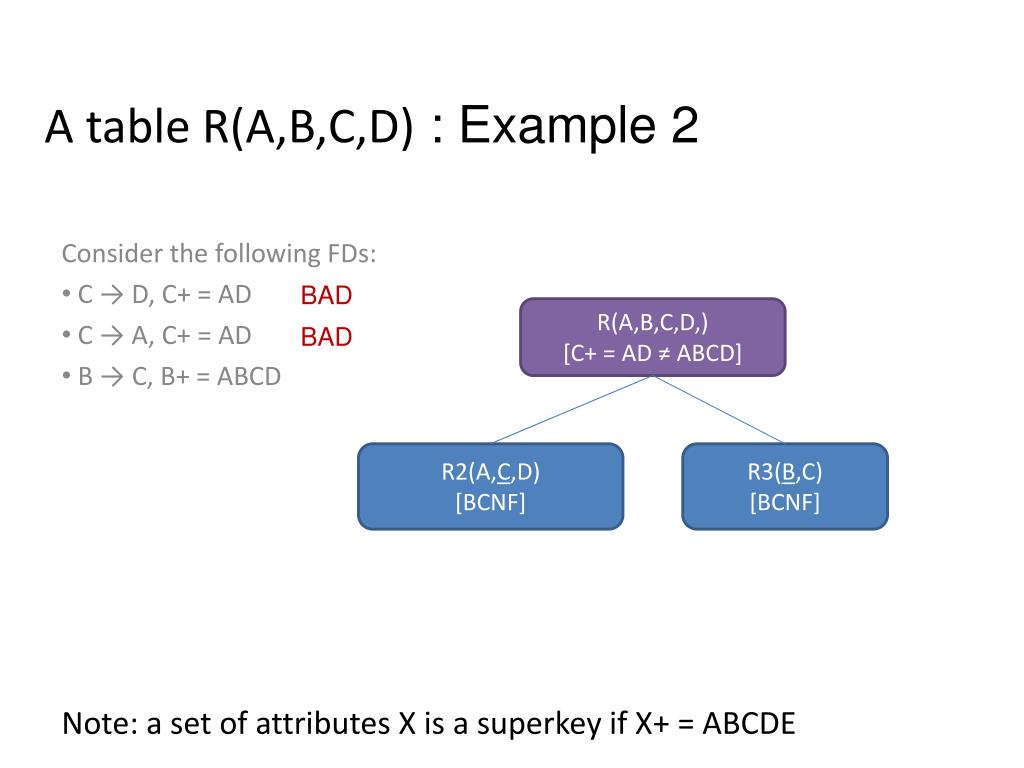 A table R(A,B,C,D) : Example 2

Consider the following FDs:
• C → D, C+ = AD BAD
• C → A, C+ = AD BAD
• B → C, B+ = ABCD

R(A,B,C,D,)
[C+ = AD ≠ ABCD]

R2(A,C,D)
[BCNF]

R3(B,C)
[BCNF]

Note: a set of attributes X is a superkey if X+ = ABCDE